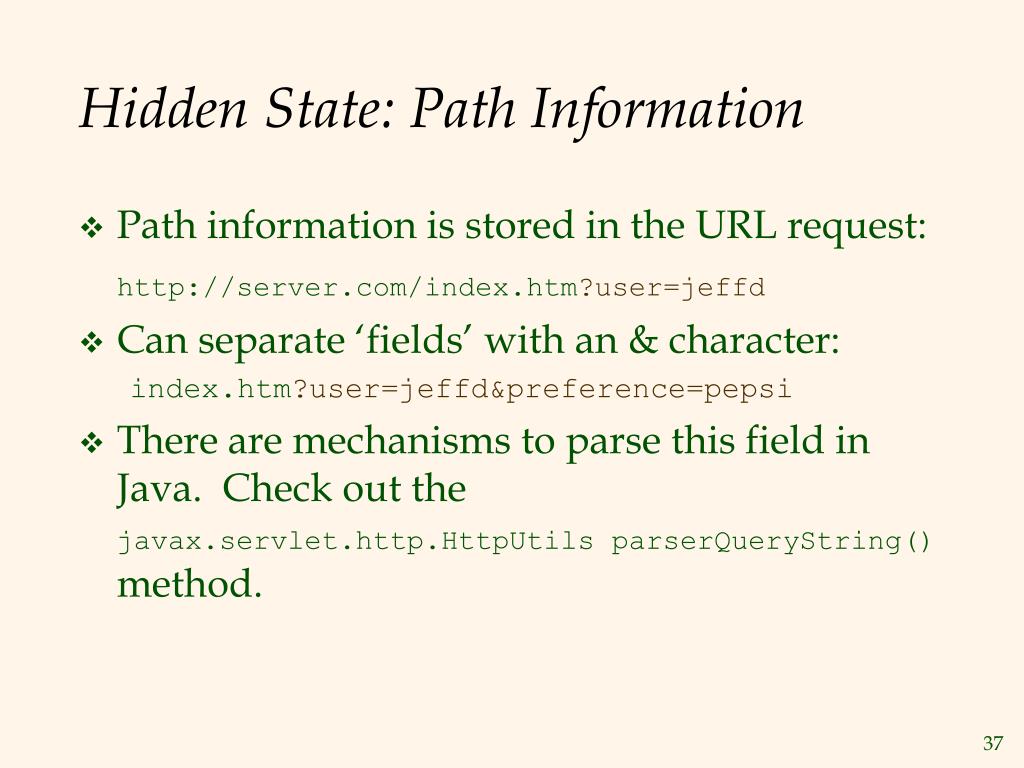 Hidden State: Path Information

❖ Path information is stored in the URL request:

http://server.com/index.htm?user=jeffd

❖ Can separate ‘fields’ with an & character:

index.htm?user=jeffd&preference=pepsi

❖ There are mechanisms to parse this field in Java. Check out the

javax.servlet.http.HttpUtils parserQueryString() method.

37